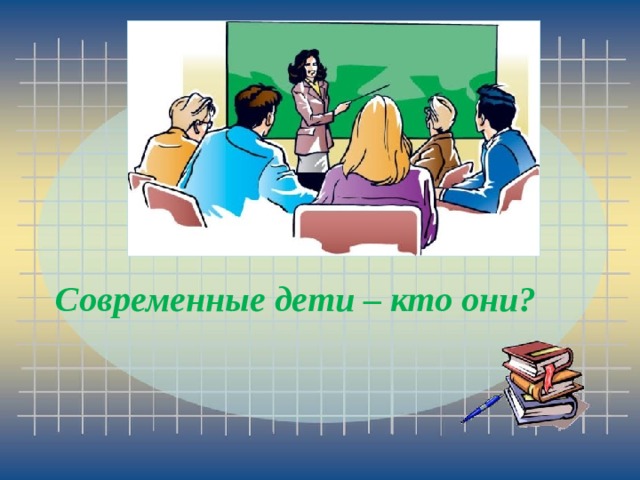 Современные дети – кто они?